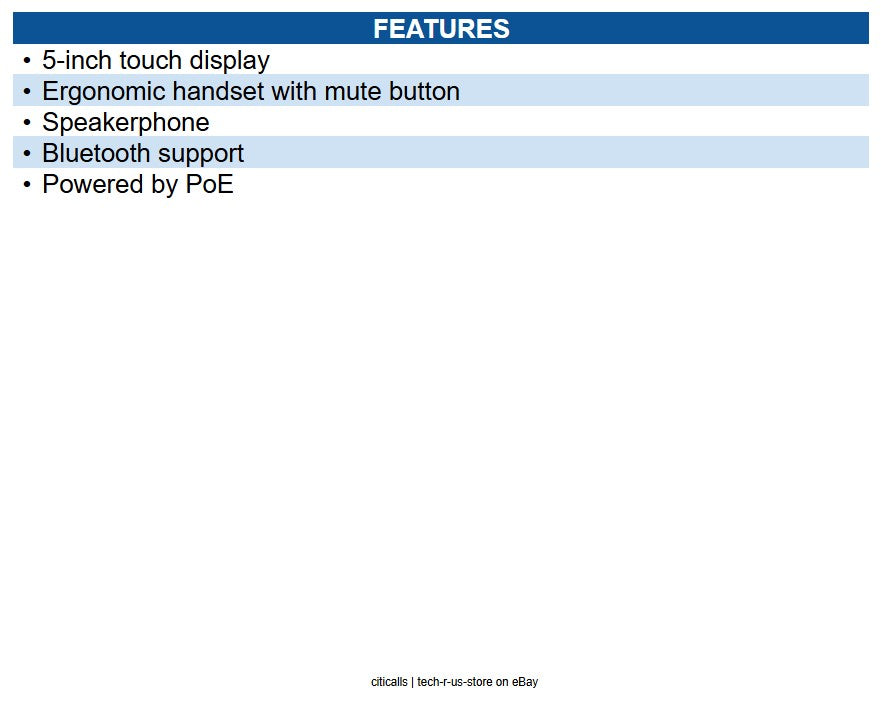 FEATURES

• 5-inch touch display
• Ergonomic handset with mute button
• Speakerphone
• Bluetooth support
• Powered by PoE

citicalls | tech-r-us-store on eBay